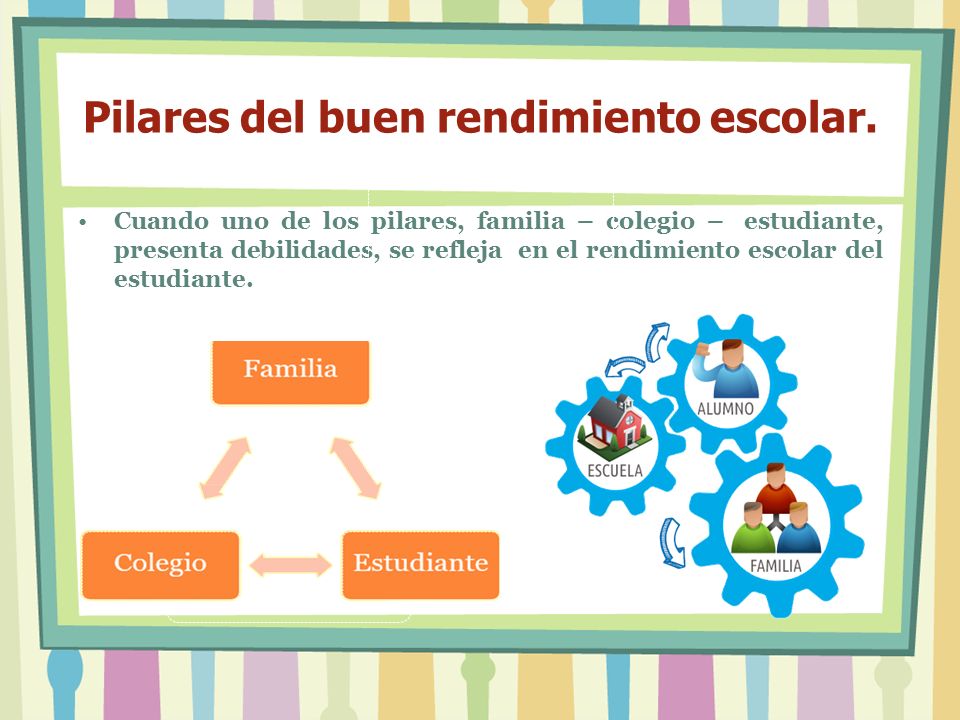 Pilares del buen rendimiento escolar.

• Cuando uno de los pilares, familia – colegio – estudiante, presenta debilidades, se refleja en el rendimiento escolar del estudiante.

Familia

Colegio

Estudiante

ALUMNO

ESCUELA

FAMILIA